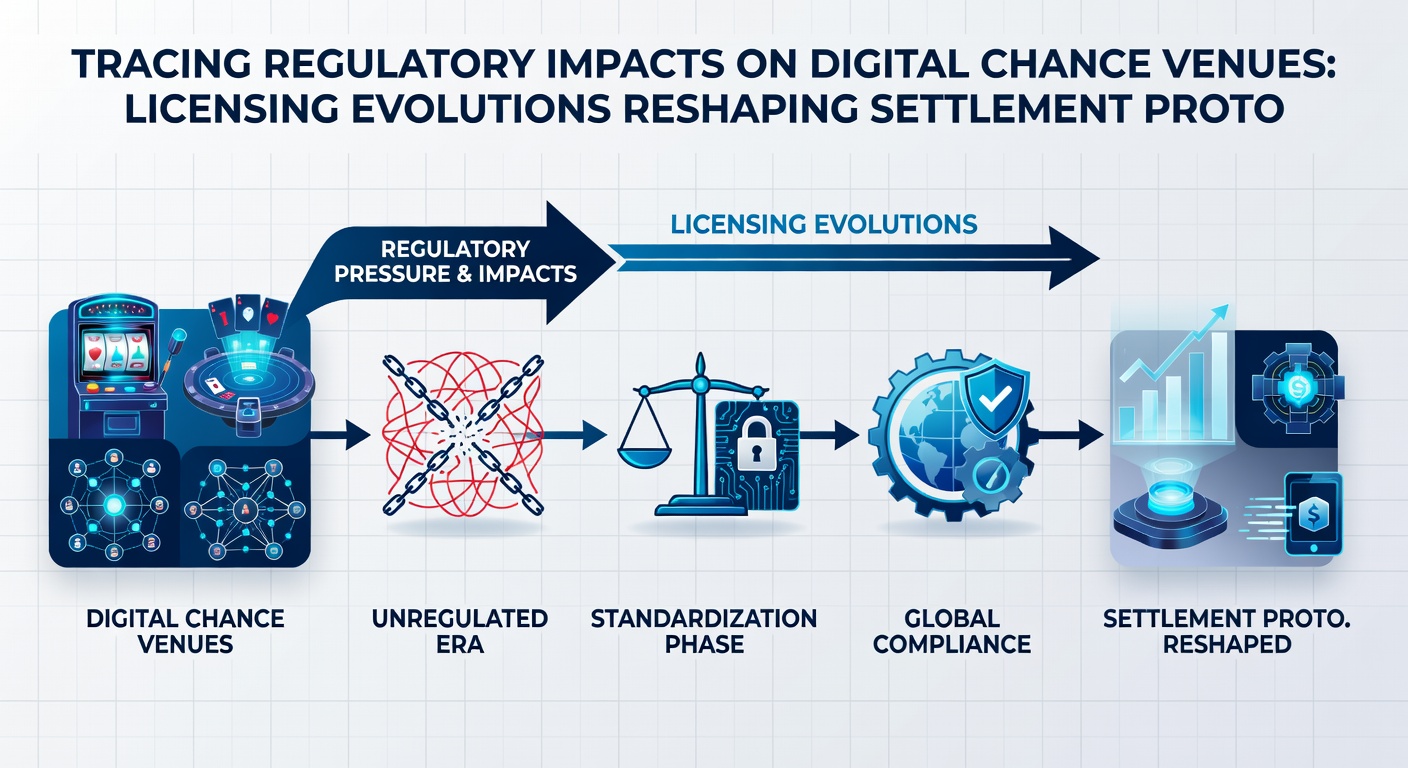 TRACING REGULATORY IMPACTS ON DIGITAL CHANCE VENUES: LICENSING EVOLUTIONS RESHAPING SETTLEMENT PROTO

REGULATORY PRESSURE & IMPACTS

LICENSING EVOLUTIONS

DIGITAL CHANCE VENUES

UNREGULATED ERA

STANDARDIZATION PHASE

GLOBAL COMPLIANCE

SETTLEMENT PROTO. RESHAPED